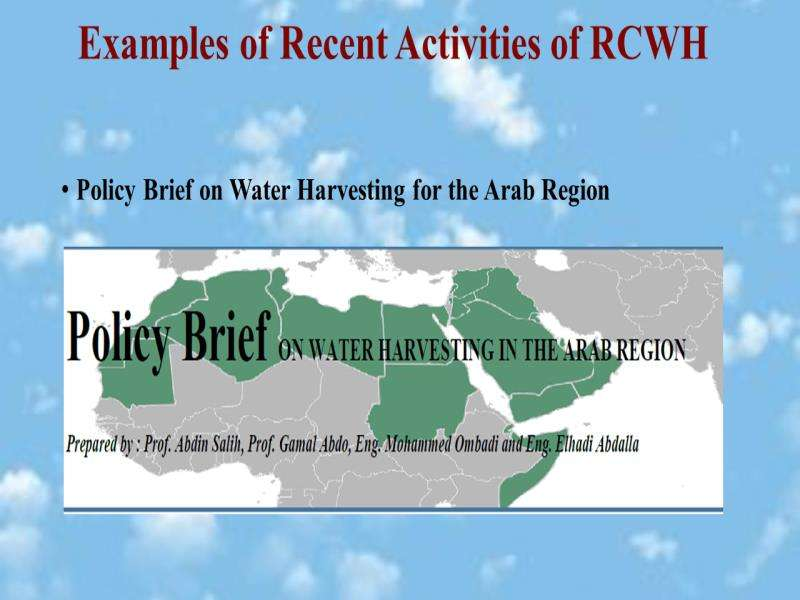 Examples of Recent Activities of RCWH

• Policy Brief on Water Harvesting for the Arab Region

Policy Brief ON WATER HARVESTING IN THE ARAB REGION

Prepared by : Prof. Abdin Salih, Prof. Gamal Abdo, Eng. Mohammed Ombadi and Eng. Elhadi Abdalla